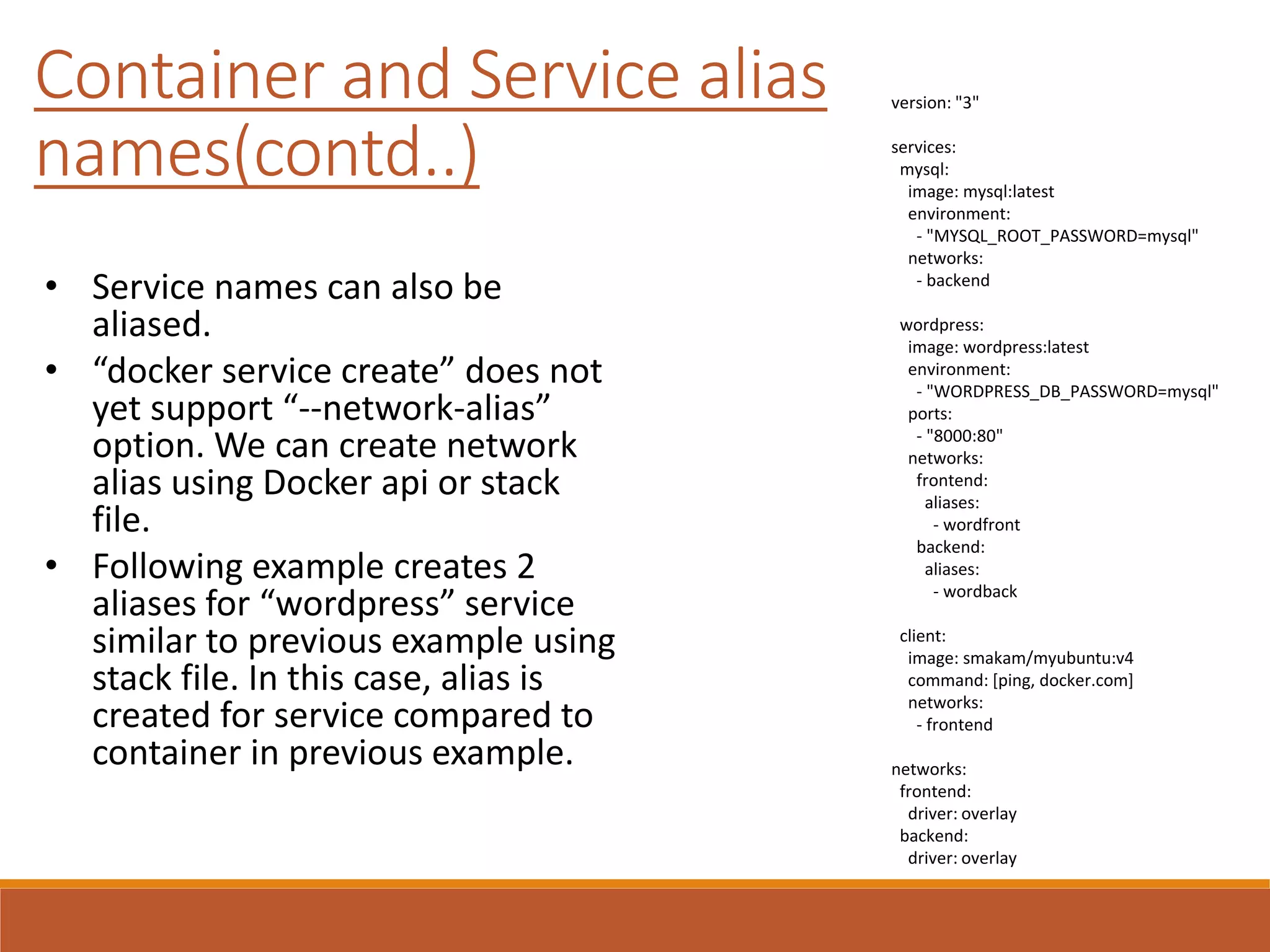 Container and Service alias names(contd..)

• Service names can also be aliased.
• “docker service create” does not yet support “--network-alias” option. We can create network alias using Docker api or stack file.
• Following example creates 2 aliases for “wordpress” service similar to previous example using stack file. In this case, alias is created for service compared to container in previous example.

version: "3"

services:
  mysql:
    image: mysql:latest
    environment:
      - "MYSQL_ROOT_PASSWORD=mysql"
    networks:
      - backend

  wordpress:
    image: wordpress:latest
    environment:
      - "WORDPRESS_DB_PASSWORD=mysql"
    ports:
      - "8000:80"
    networks:
      frontend:
        aliases:
          - wordfront
      backend:
        aliases:
          - wordback

  client:
    image: smakam/myubuntu:v4
    command: [ping, docker.com]
    networks:
      - frontend

networks:
  frontend:
    driver: overlay
  backend:
    driver: overlay